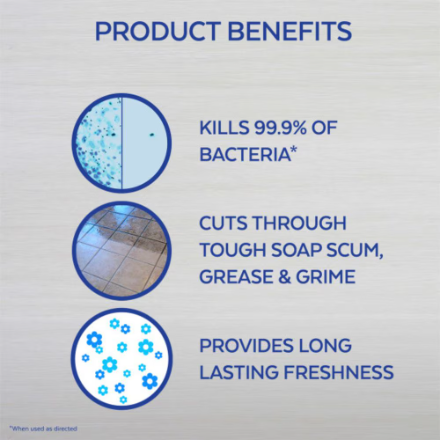 PRODUCT BENEFITS

KILLS 99.9% OF BACTERIA*

CUTS THROUGH TOUGH SOAP SCUM, GREASE & GRIME

PROVIDES LONG LASTING FRESHNESS

*When used as directed